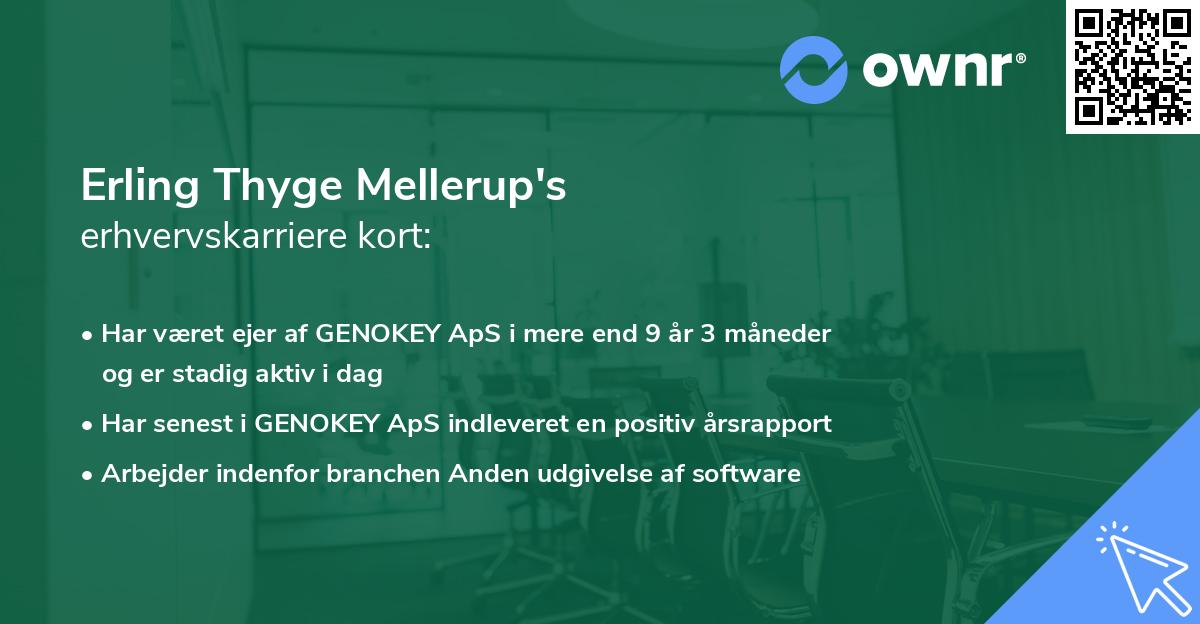 ownr®

Erling Thyge Mellerup's
erhvervskarriere kort:

• Har været ejer af GENOKEY ApS i mere end 9 år 3 måneder og er stadig aktiv i dag
• Har senest i GENOKEY ApS indleveret en positiv årsrapport
• Arbejder indenfor branchen Anden udgivelse af software